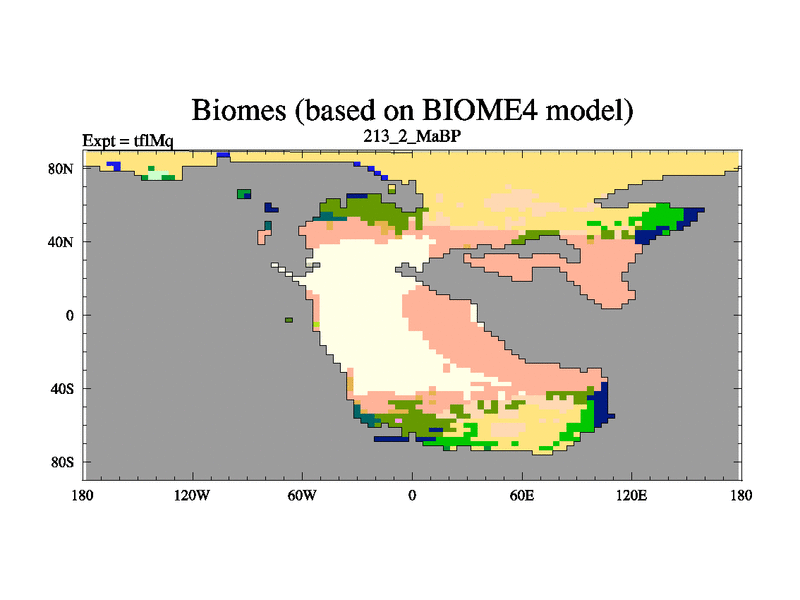 Biomes (based on BIOME4 model)

Expt = tflMq

213_2_MaBP

80N
40N
0
40S
80S

180
120W
60W
0
60E
120E
180